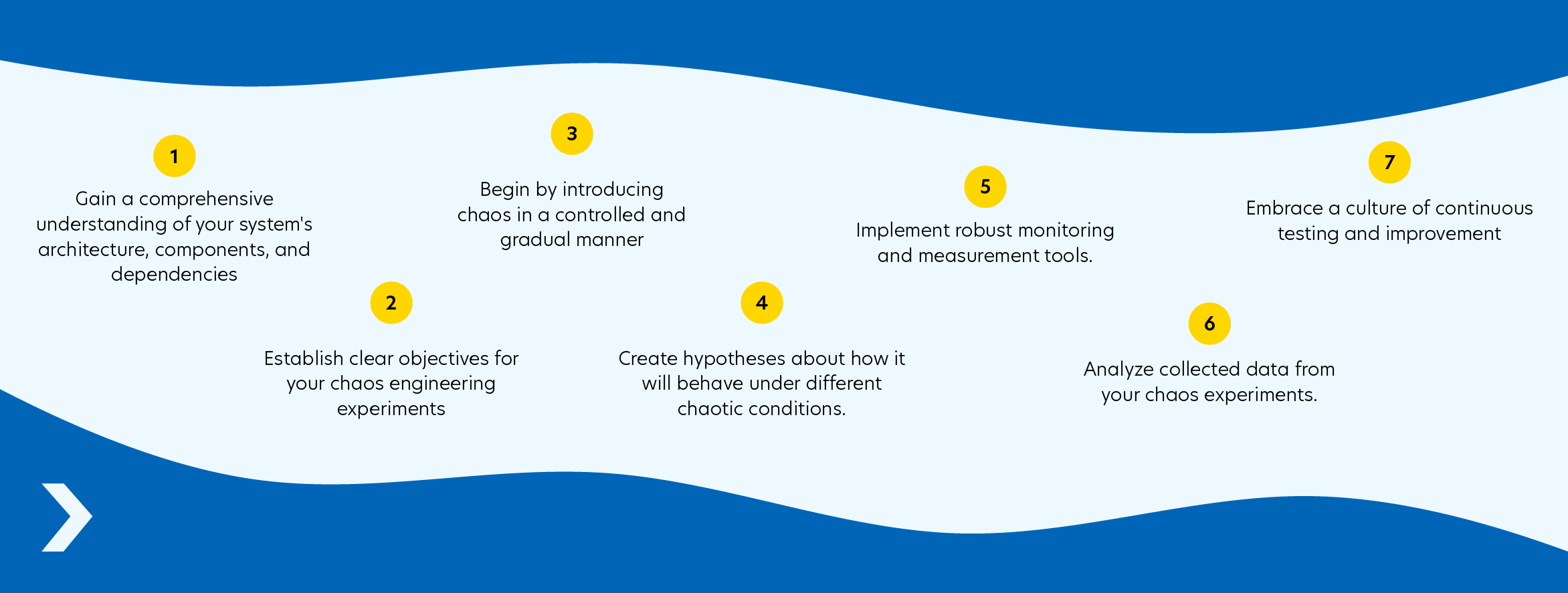 1
Gain a comprehensive understanding of your system's architecture, components, and dependencies

2
Establish clear objectives for your chaos engineering experiments

3
Begin by introducing chaos in a controlled and gradual manner

4
Create hypotheses about how it will behave under different chaotic conditions.

5
Implement robust monitoring and measurement tools.

6
Analyze collected data from your chaos experiments.

7
Embrace a culture of continuous testing and improvement